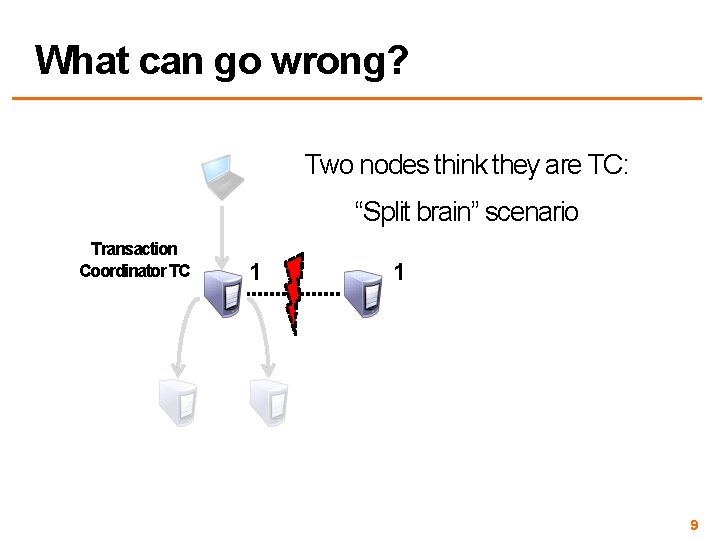 What can go wrong?

Two nodes think they are TC:

“Split brain” scenario

Transaction Coordinator TC

1

1

9